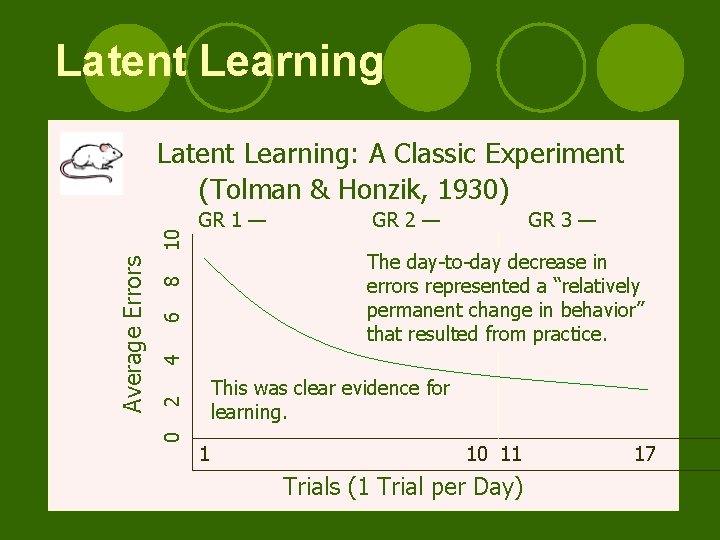 Latent Learning

Latent Learning: A Classic Experiment (Tolman & Honzik, 1930)

GR 1 —
GR 2 —
GR 3 —

Average Errors

10
8
6
4
2
0

The day-to-day decrease in errors represented a “relatively permanent change in behavior” that resulted from practice.

This was clear evidence for learning.

1
10
11
17

Trials (1 Trial per Day)